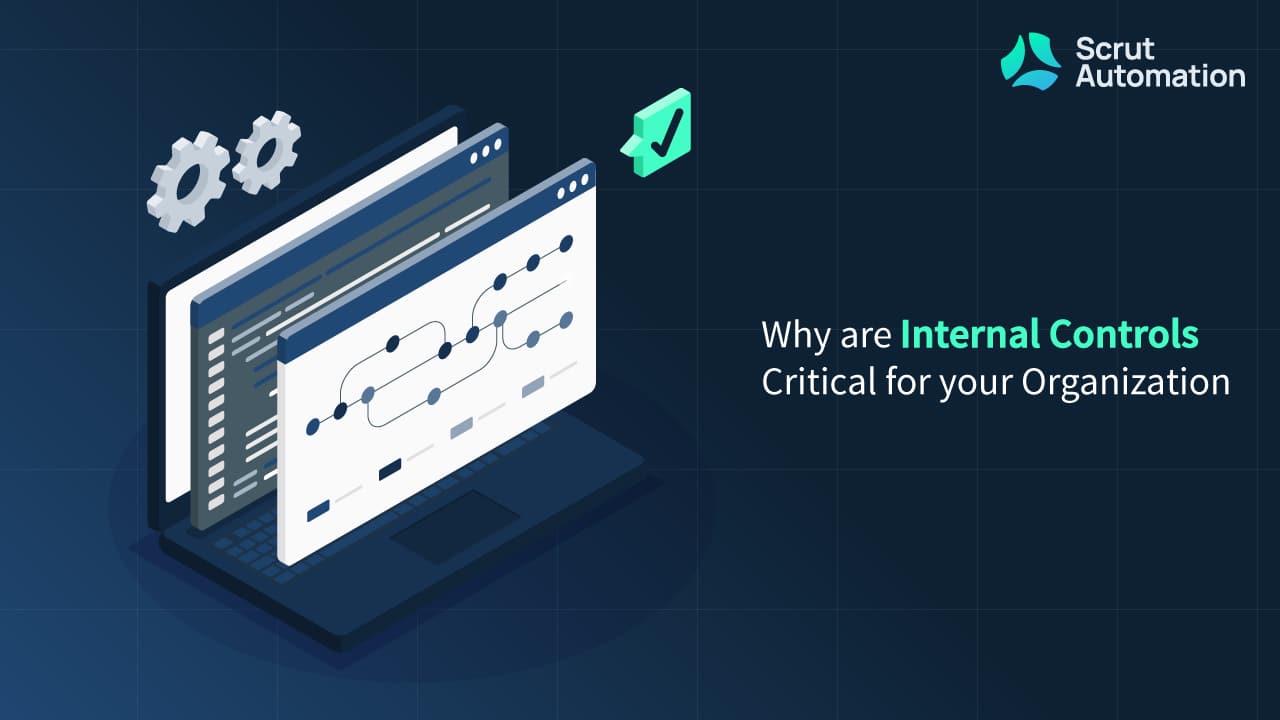 Scrut Automation

Why are Internal Controls Critical for your Organization